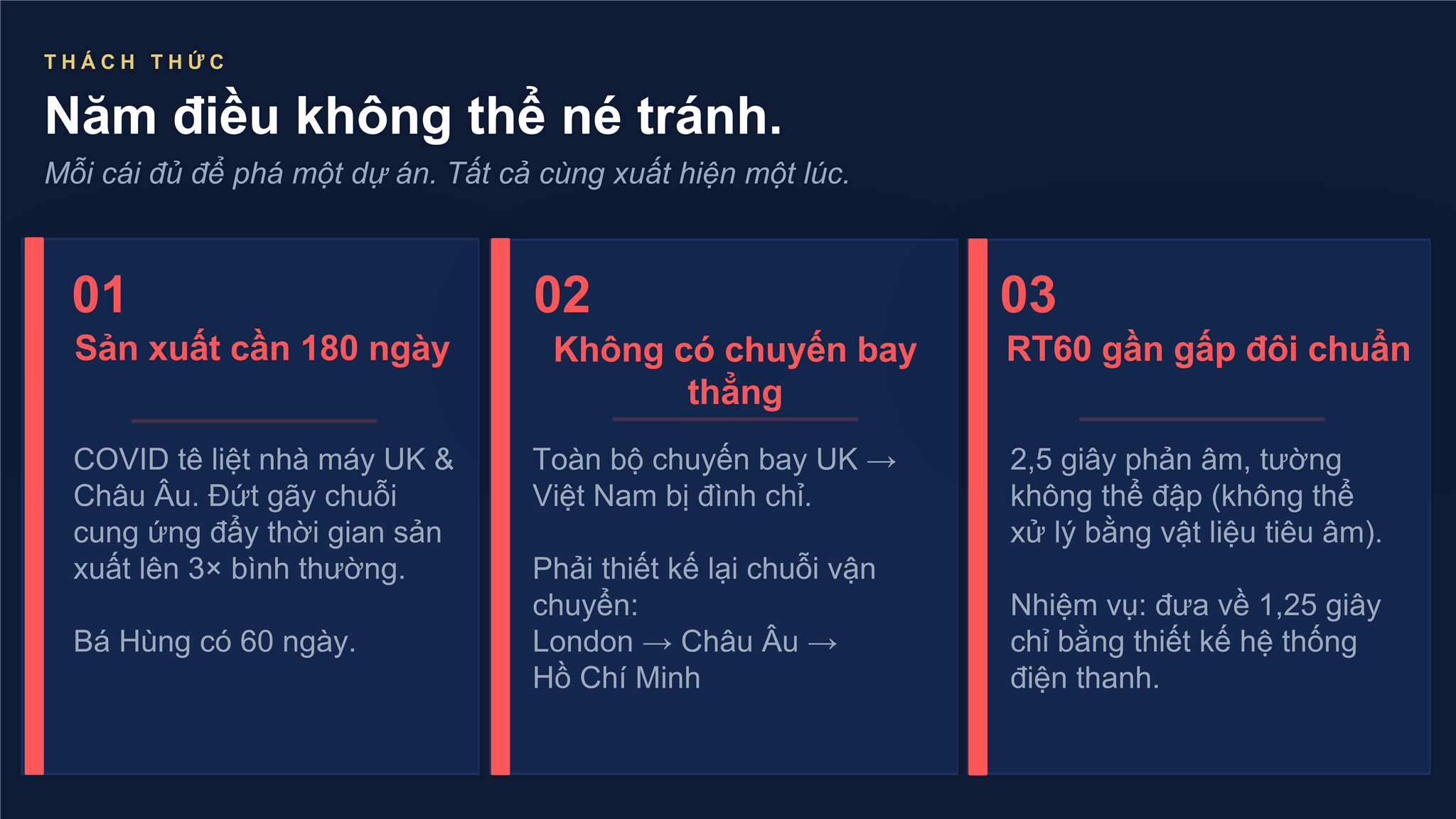 THÁCH THỨC

Năm điều không thể né tránh.

Mỗi cái đủ để phá một dự án. Tất cả cùng xuất hiện một lúc.

01

Sản xuất cần 180 ngày

COVID tê liệt nhà máy UK & Châu Âu. Đứt gãy chuỗi cung ứng đẩy thời gian sản xuất lên 3× bình thường.

Bá Hùng có 60 ngày.

02

Không có chuyến bay thẳng

Toàn bộ chuyến bay UK → Việt Nam bị đình chỉ.

Phải thiết kế lại chuỗi vận chuyển:
London → Châu Âu → Hồ Chí Minh

03

RT60 gần gấp đôi chuẩn

2,5 giây phản âm, tường không thể đập (không thể xử lý bằng vật liệu tiêu âm).

Nhiệm vụ: đưa về 1,25 giây chỉ bằng thiết kế hệ thống điện thanh.